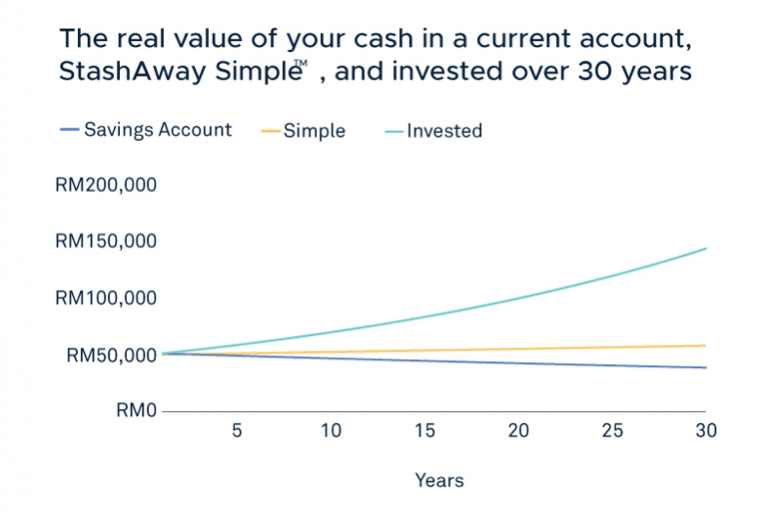 The real value of your cash in a current account, StashAway Simple™ , and invested over 30 years

Savings Account
Simple
Invested

RM200,000
RM150,000
RM100,000
RM50,000
RM0

5
10
15
20
25
30

Years